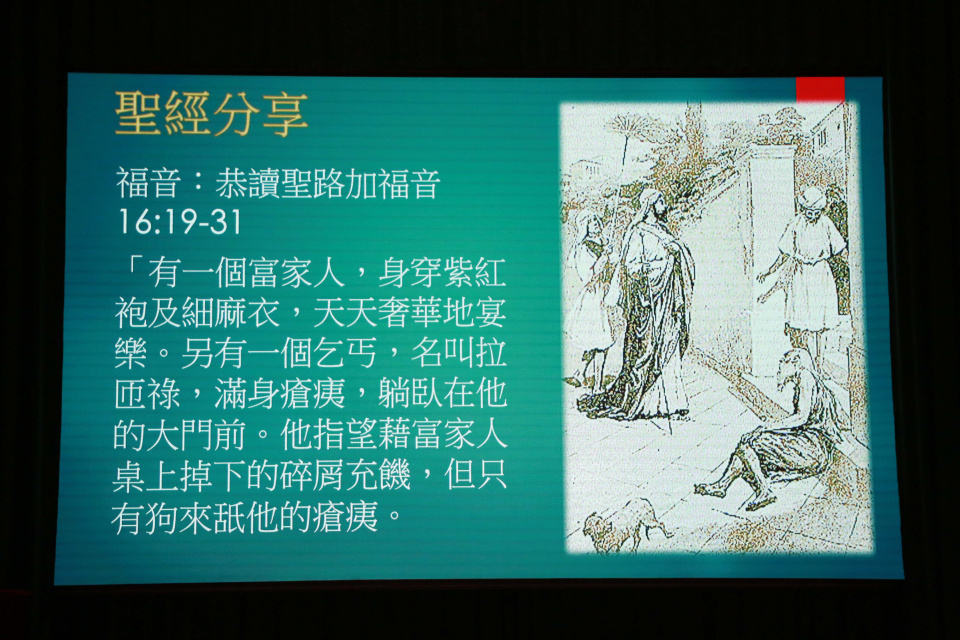 聖經分享

福音：恭讀聖路加福音 16:19-31

「有一個富家人，身穿紫紅袍及細麻衣，天天奢華地宴樂。另有一個乞丐，名叫拉匝祿，滿身瘡痍，躺臥在他的大門前。他指望藉富家人桌上掉下的碎屑充饑，但只有狗來舐他的瘡痍。